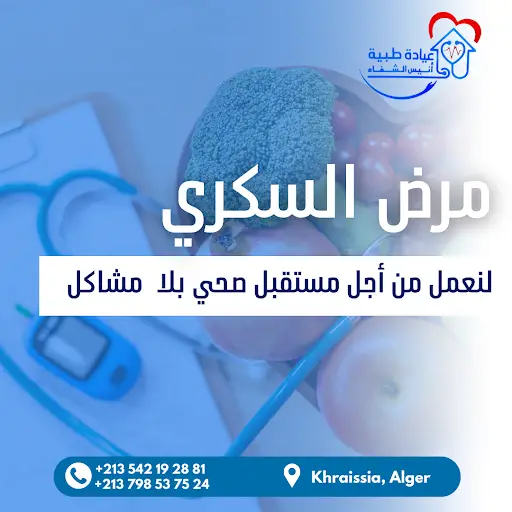 عيادة طبية
أنيس الشفاء

مرض السكري

لنعمل من أجل مستقبل صحي بلا مشاكل

+213 542 19 28 81
+213 798 53 75 24

Khraissia, Alger